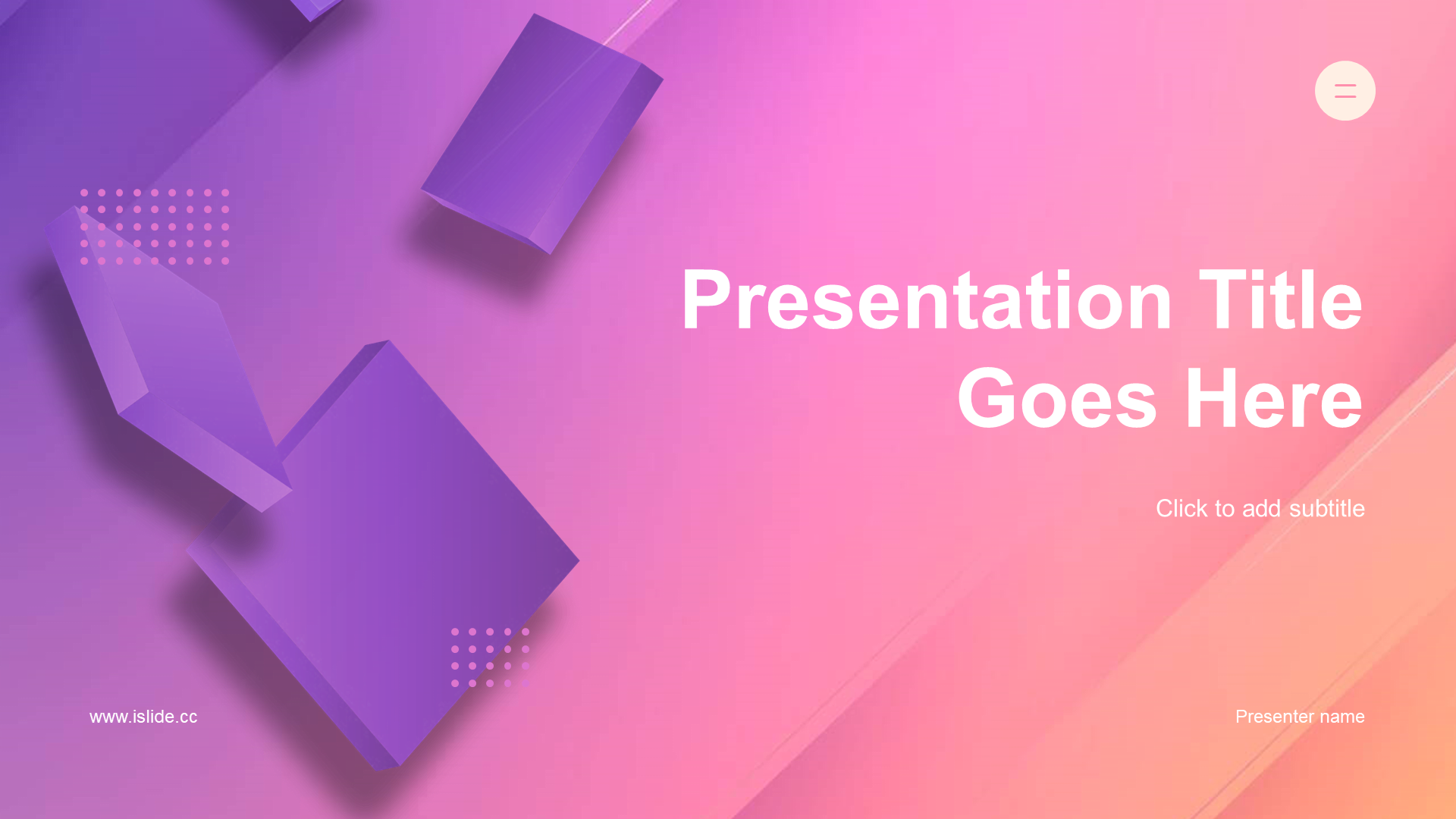 Presentation Title Goes Here

Click to add subtitle

www.islide.cc

Presenter name